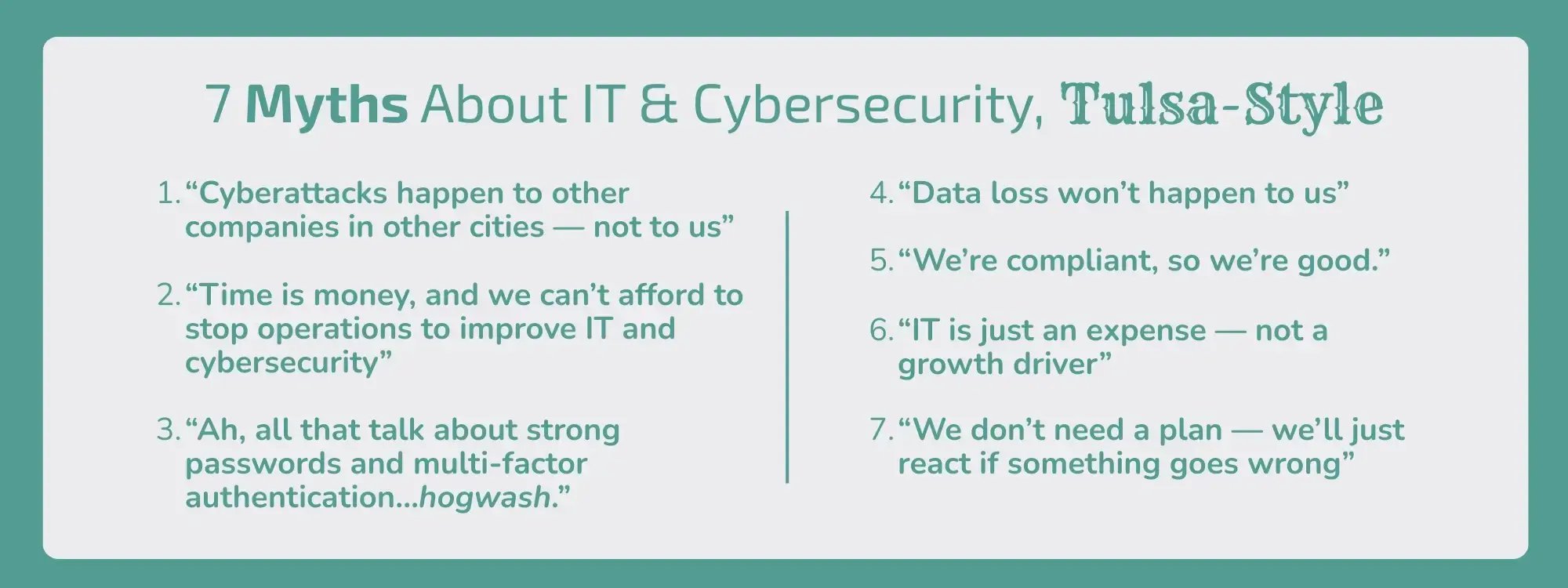 7 Myths About IT & Cybersecurity, Tulsa-Style

1. “Cyberattacks happen to other companies in other cities — not to us”

2. “Time is money, and we can’t afford to stop operations to improve IT and cybersecurity”

3. “Ah, all that talk about strong passwords and multi-factor authentication...hogwash.”

4. “Data loss won’t happen to us”

5. “We’re compliant, so we’re good.”

6. “IT is just an expense — not a growth driver”

7. “We don’t need a plan — we’ll just react if something goes wrong”